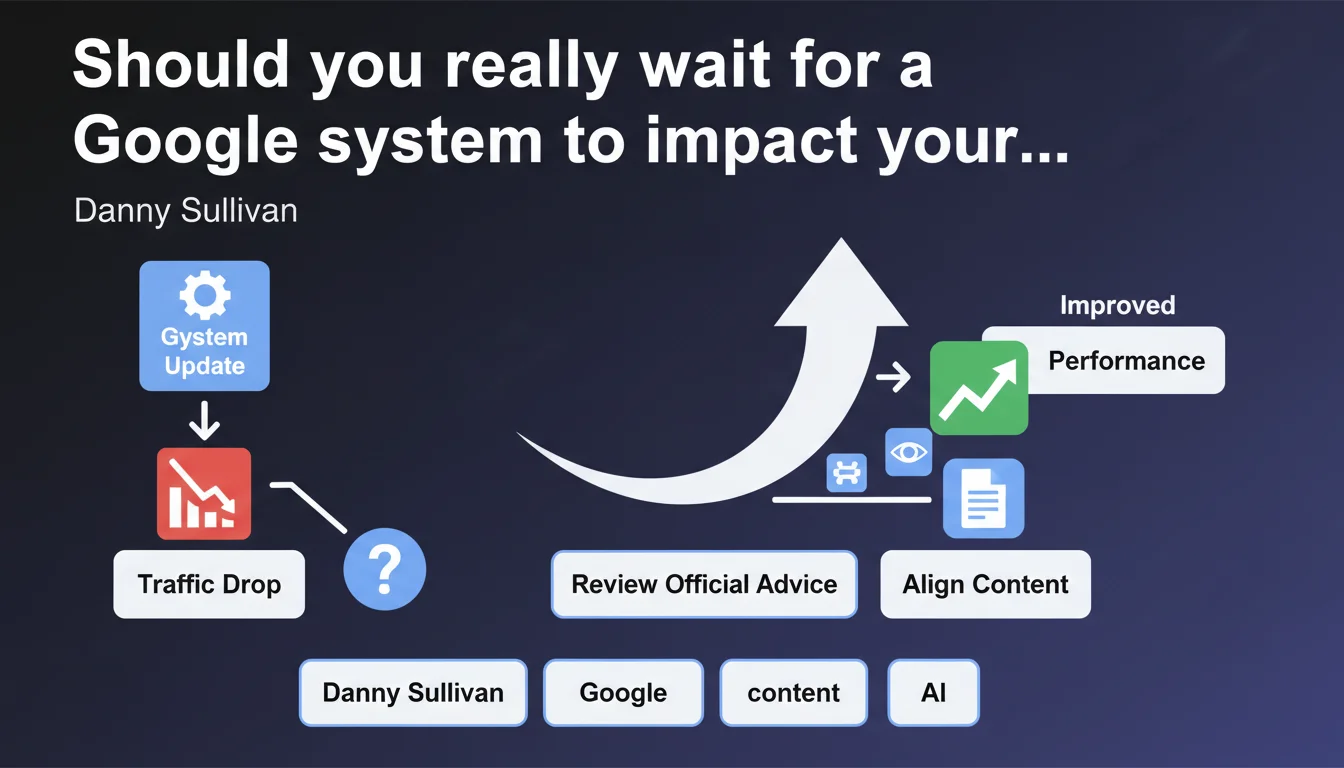 Should you really wait for a Google system to impact your...

Danny Sullivan

Gystem Update

Traffic Drop

?

Improved

Performance

Review Official Advice

Align Content

Danny Sullivan

Google

content

AI